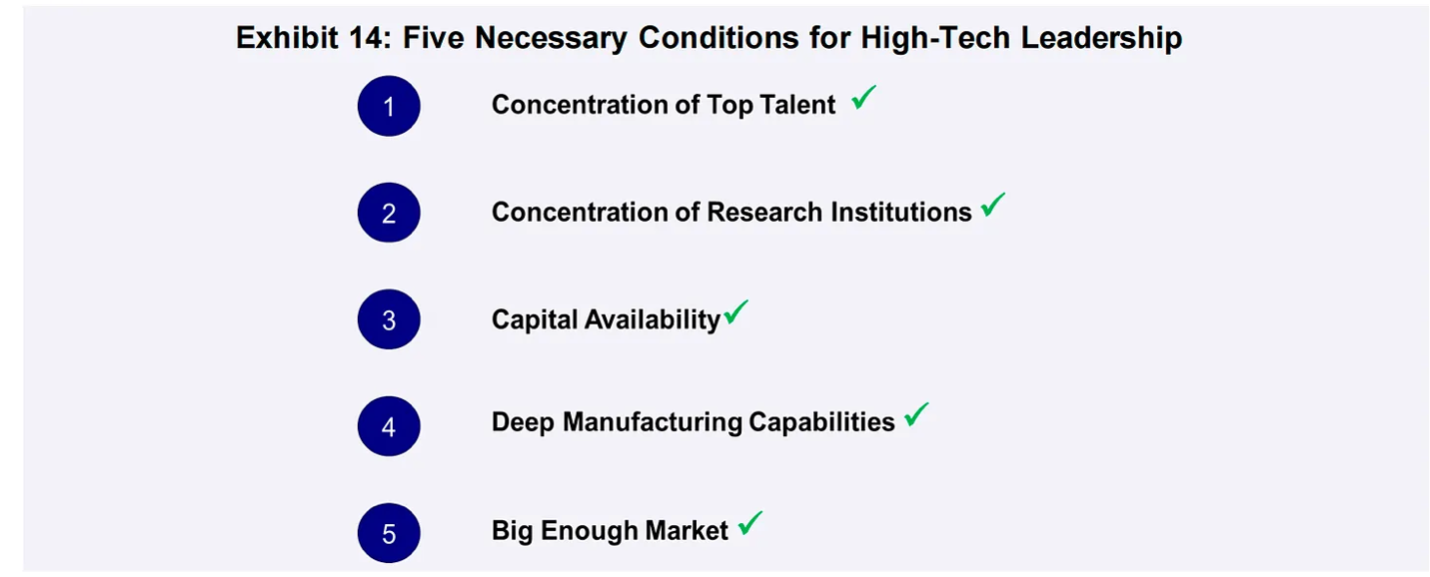 Exhibit 14: Five Necessary Conditions for High-Tech Leadership

1 Concentration of Top Talent ✓

2 Concentration of Research Institutions ✓

3 Capital Availability ✓

4 Deep Manufacturing Capabilities ✓

5 Big Enough Market ✓